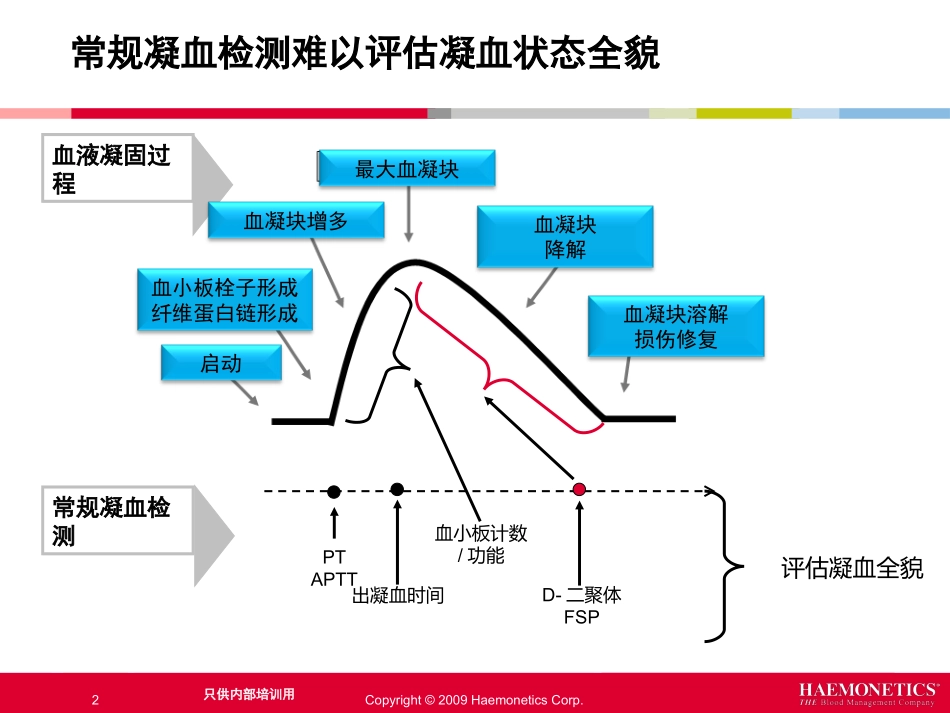 常规凝血检测难以评估凝血状态全貌

血液凝固过程

最大血凝块

血凝块增多

血凝块降解

血小板栓子形成
纤维蛋白链形成

血凝块溶解
损伤修复

启动

常规凝血检测

PT
APTT

出凝血时间

血小板计数
/ 功能

D- 二聚体
FSP

评估凝血全貌

2

只供内部培训用

Copyright © 2009 Haemonetics Corp.

HAEMONETICS®
THE Blood Management Company